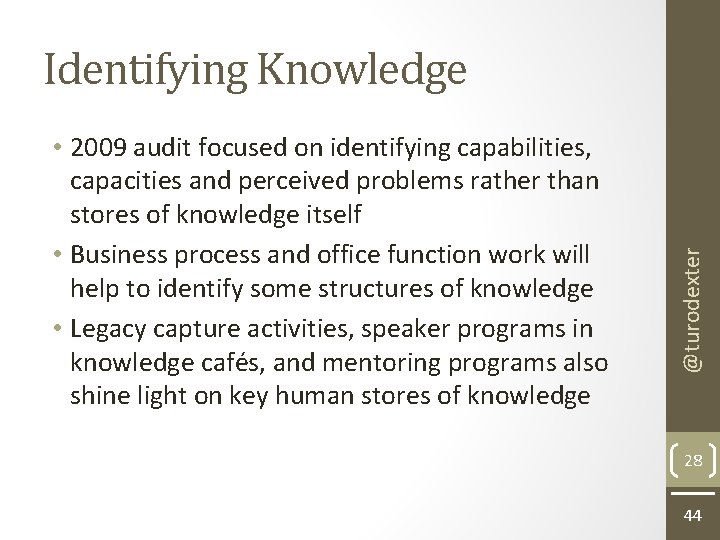 Identifying Knowledge

• 2009 audit focused on identifying capabilities, capacities and perceived problems rather than stores of knowledge itself
• Business process and office function work will help to identify some structures of knowledge
• Legacy capture activities, speaker programs in knowledge cafés, and mentoring programs also shine light on key human stores of knowledge

@turodexter

28

44